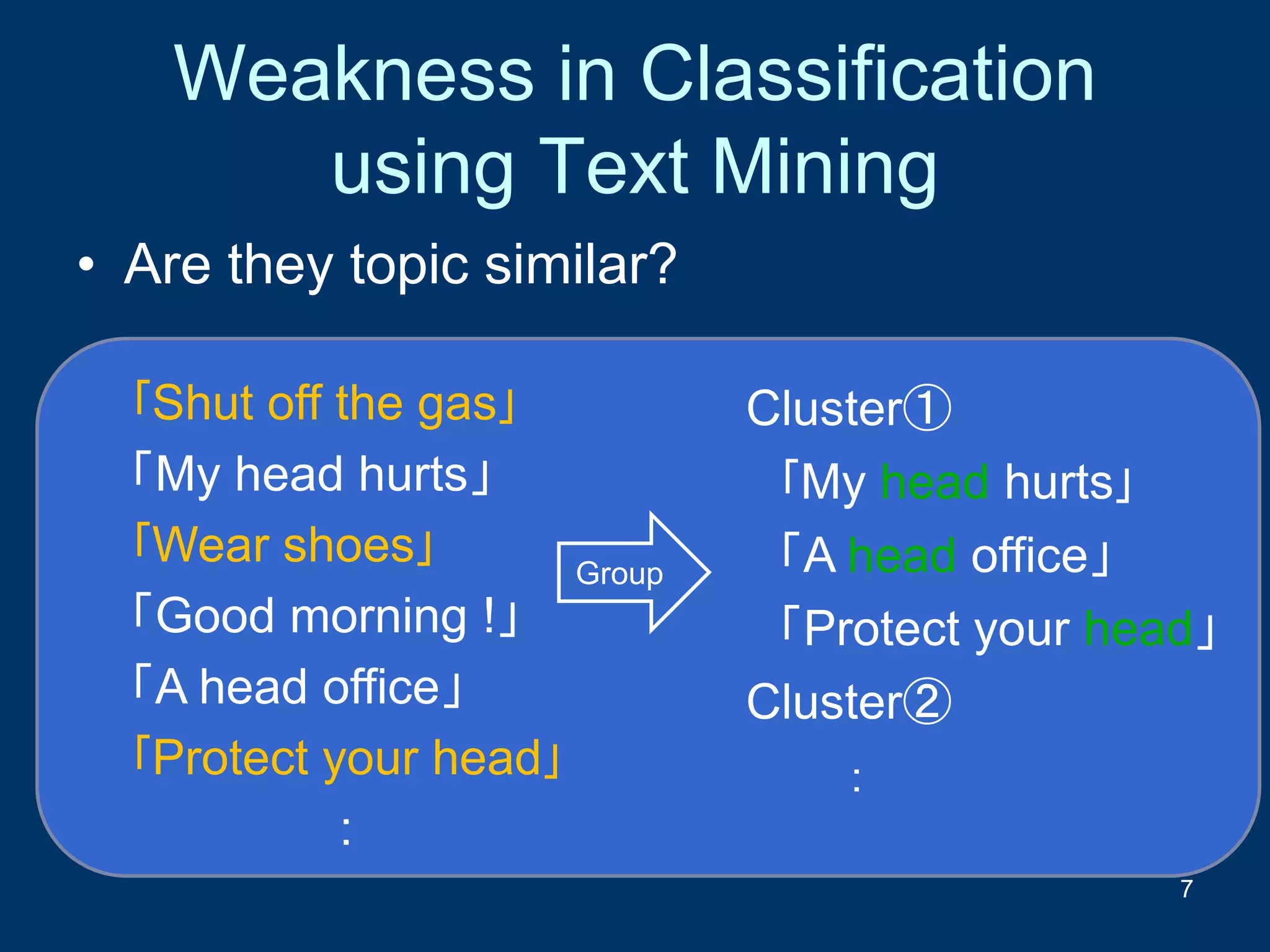 Weakness in Classification using Text Mining

• Are they topic similar?

「Shut off the gas」
「My head hurts」
「Wear shoes」
「Good morning !」
「A head office」
「Protect your head」
:

Group

Cluster①
「My head hurts」
「A head office」
「Protect your head」
Cluster②
:

7